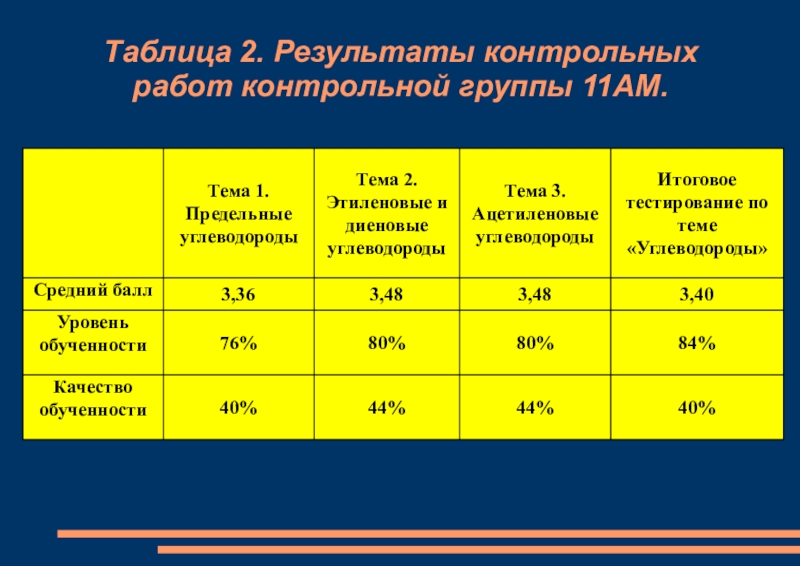 Таблица 2. Результаты контрольных работ контрольной группы 11АМ.

| | Тема 1. Предельные углеводороды | Тема 2. Этиленовые и диеновые углеводороды | Тема 3. Ацетиленовые углеводороды | Итоговое тестирование по теме «Углеводороды» |
|---|---|---|---|---|
| Средний балл | 3,36 | 3,48 | 3,48 | 3,40 |
| Уровень обученности | 76% | 80% | 80% | 84% |
| Качество обученности | 40% | 44% | 44% | 40% |